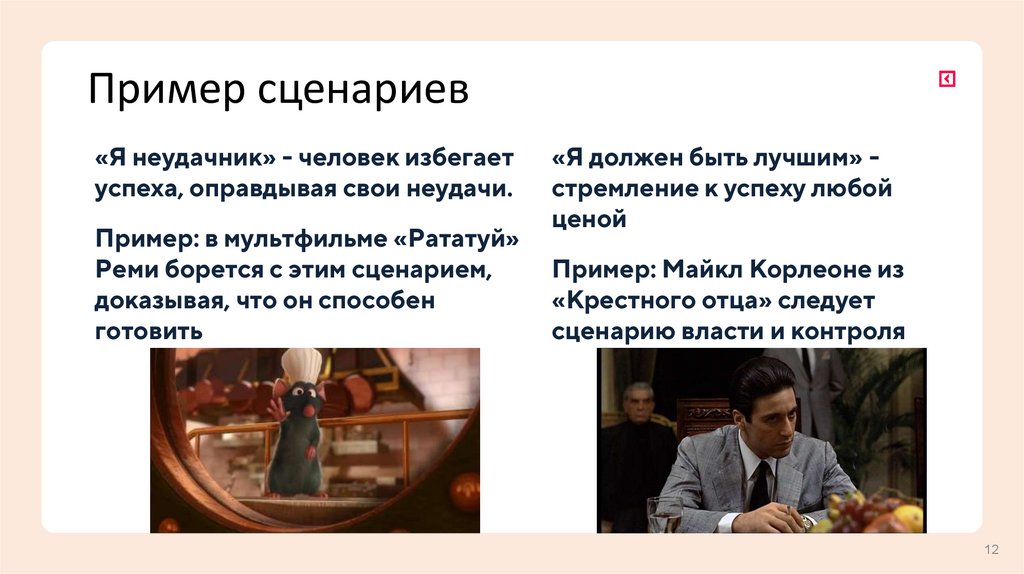 Пример сценариев

«Я неудачник» - человек избегает успеха, оправдывая свои неудачи.

Пример: в мультфильме «Рататуй» Реми борется с этим сценарием, доказывая, что он способен готовить

«Я должен быть лучшим» - стремление к успеху любой ценой

Пример: Майкл Корлеоне из «Крестного отца» следует сценарию власти и контроля

12